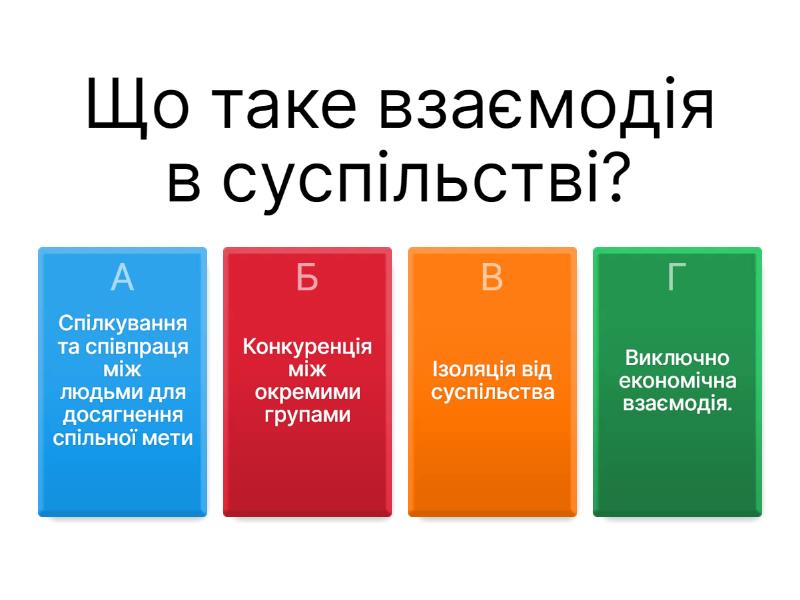 Що таке взаємодія в суспільстві?

А
Спілкування та співпраця між людьми для досягнення спільної мети

Б
Конкуренція між окремими групами

В
Ізоляція від суспільства

Г
Виключно економічна взаємодія.